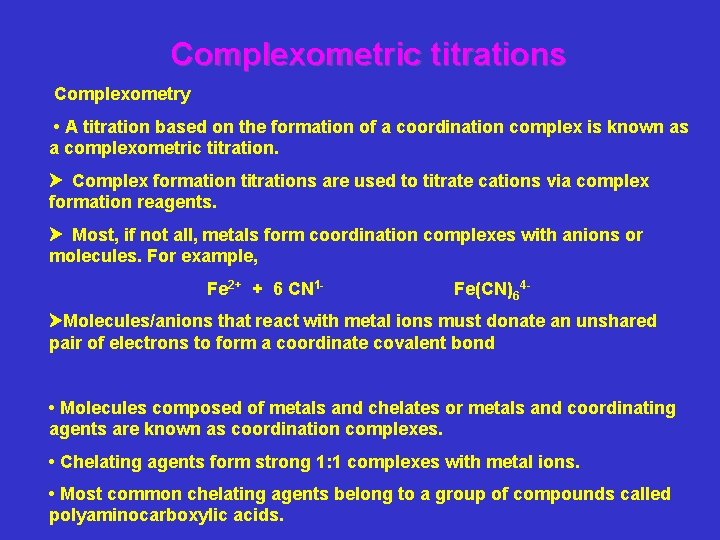 Complexometric titrations

Complexometry

• A titration based on the formation of a coordination complex is known as a complexometric titration.

➤ Complex formation titrations are used to titrate cations via complex formation reagents.

➤ Most, if not all, metals form coordination complexes with anions or molecules. For example,

$Fe^{2+}$ + 6 $CN^{1-}$ $Fe(CN)_6^{4-}$

➤Molecules/anions that react with metal ions must donate an unshared pair of electrons to form a coordinate covalent bond

• Molecules composed of metals and chelates or metals and coordinating agents are known as coordination complexes.

• Chelating agents form strong 1:1 complexes with metal ions.

• Most common chelating agents belong to a group of compounds called polyaminocarboxylic acids.